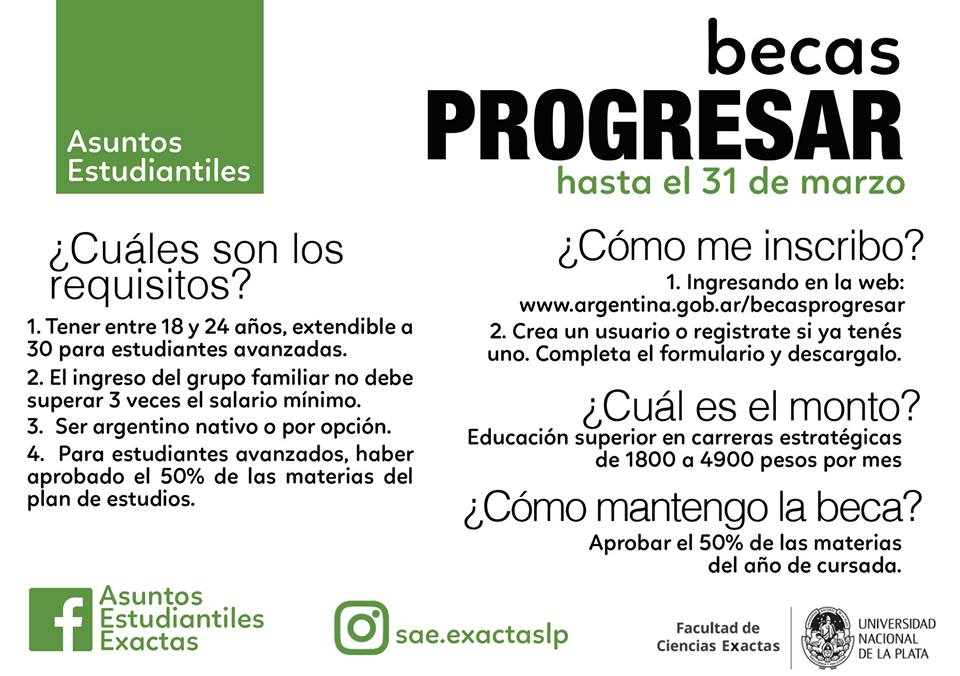 Asuntos Estudiantiles

becas
PROGRESAR
hasta el 31 de marzo

¿Cuáles son los requisitos?

1. Tener entre 18 y 24 años, extendible a 30 para estudiantes avanzadas.

2. El ingreso del grupo familiar no debe superar 3 veces el salario mínimo.

3. Ser argentino nativo o por opción.

4. Para estudiantes avanzados, haber aprobado el 50% de las materias del plan de estudios.

¿Cómo me inscribo?

1. Ingresando en la web: www.argentina.gob.ar/becasprogresar

2. Crea un usuario o registrate si ya tenés uno. Completa el formulario y descargalo.

¿Cuál es el monto?

Educación superior en carreras estratégicas de 1800 a 4900 pesos por mes

¿Cómo mantengo la beca?

Aprobar el 50% de las materias del año de cursada.

Asuntos Estudiantiles Exactas

sae.exactaslp

Facultad de Ciencias Exactas

UNIVERSIDAD NACIONAL DE LA PLATA